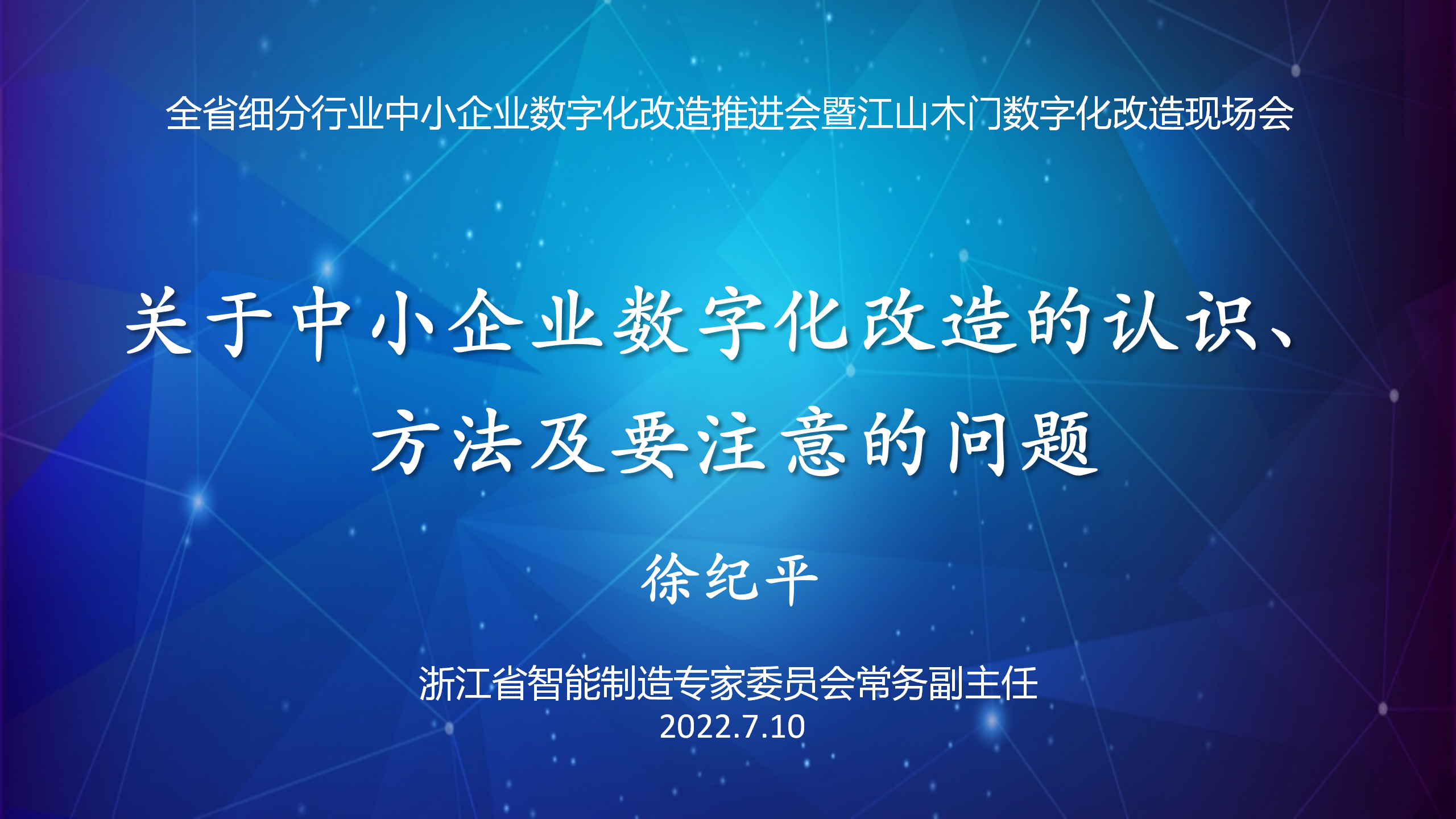 全省细分行业中小企业数字化改造推进会暨江山木门数字化改造现场会

关于中小企业数字化改造的认识、方法及要注意的问题

徐纪平

浙江省智能制造专家委员会常务副主任
2022.7.10